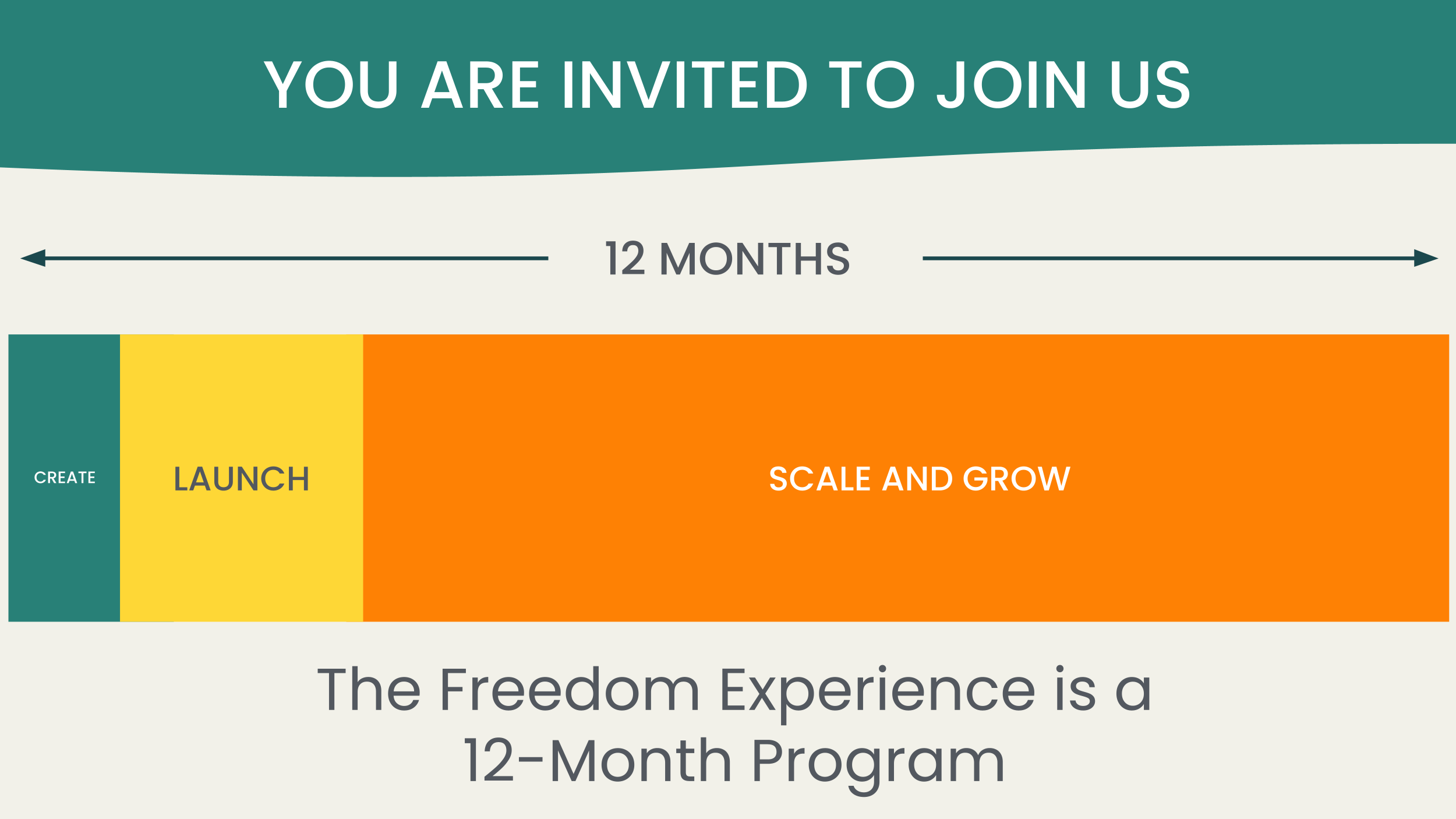 YOU ARE INVITED TO JOIN US

12 MONTHS

CREATE

LAUNCH

SCALE AND GROW

The Freedom Experience is a 12-Month Program